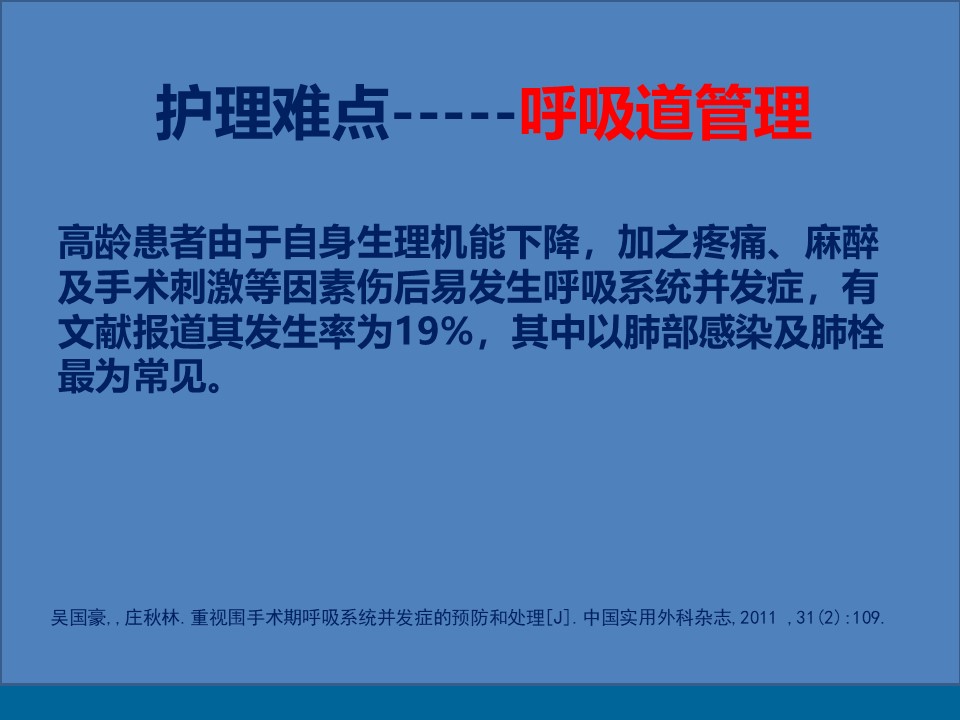 护理难点-----呼吸道管理

高龄患者由于自身生理机能下降，加之疼痛、麻醉及手术刺激等因素伤后易发生呼吸系统并发症，有文献报道其发生率为19%，其中以肺部感染及肺栓最为常见。

吴国豪,,庄秋林.重视围手术期呼吸系统并发症的预防和处理[J].中国实用外科杂志,2011 ,31(2):109.